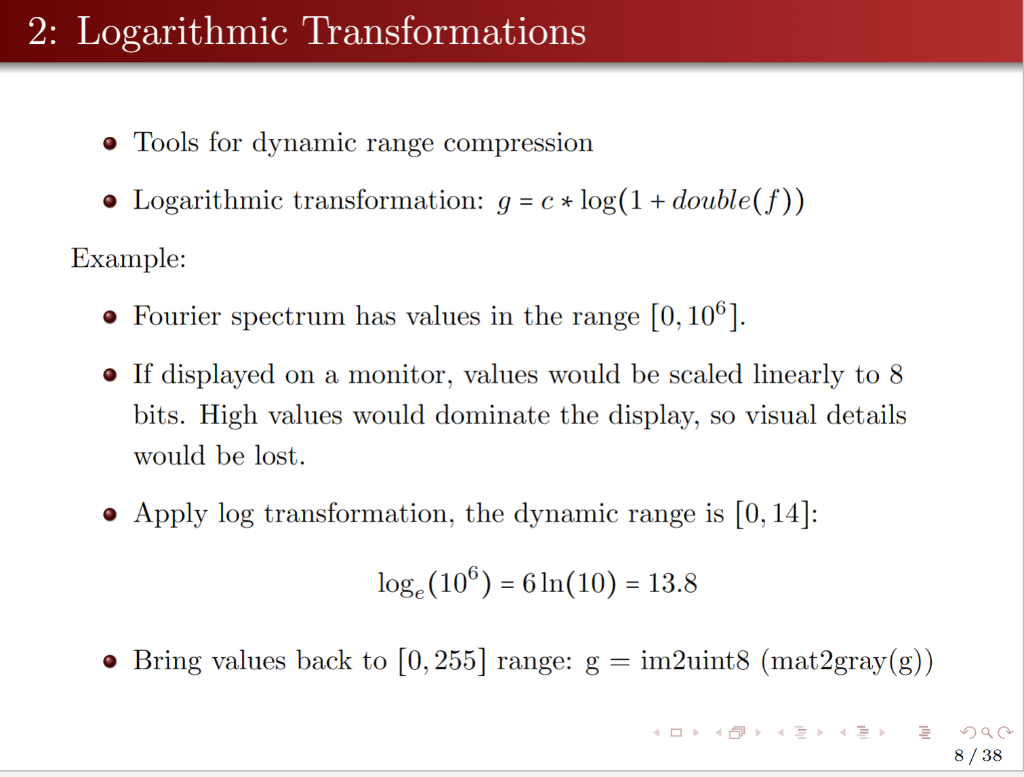 2: Logarithmic Transformations

- Tools for dynamic range compression
- Logarithmic transformation: $g = c * \log(1 + double(f))$

Example:

- Fourier spectrum has values in the range $[0, 10^6]$.
- If displayed on a monitor, values would be scaled linearly to 8 bits. High values would dominate the display, so visual details would be lost.
- Apply log transformation, the dynamic range is $[0, 14]$:

$\log_e(10^6) = 6\ln(10) = 13.8$

- Bring values back to $[0, 255]$ range: g = im2uint8 (mat2gray(g))

8 / 38